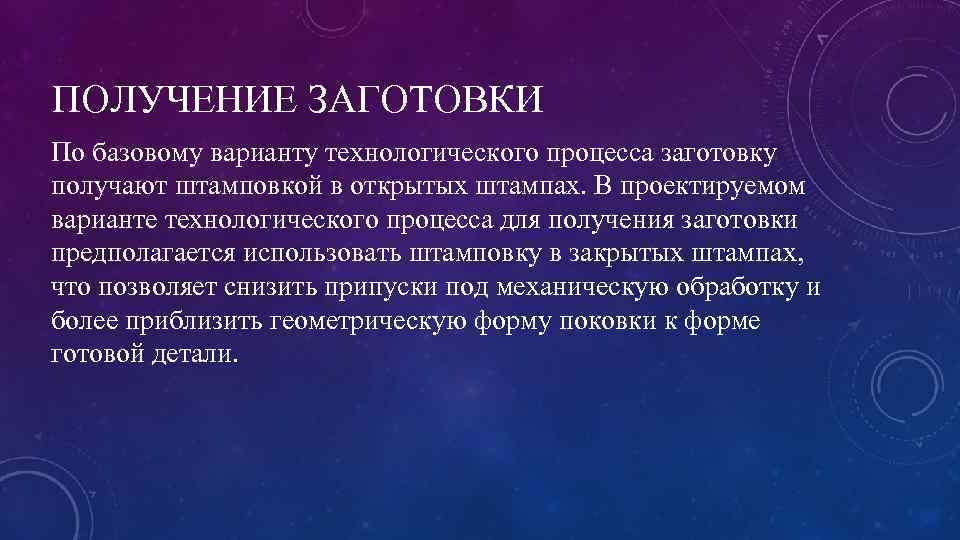 ПОЛУЧЕНИЕ ЗАГОТОВКИ

По базовому варианту технологического процесса заготовку получают штамповкой в открытых штампах. В проектируемом варианте технологического процесса для получения заготовки предполагается использовать штамповку в закрытых штампах, что позволяет снизить припуски под механическую обработку и более приблизить геометрическую форму поковки к форме готовой детали.